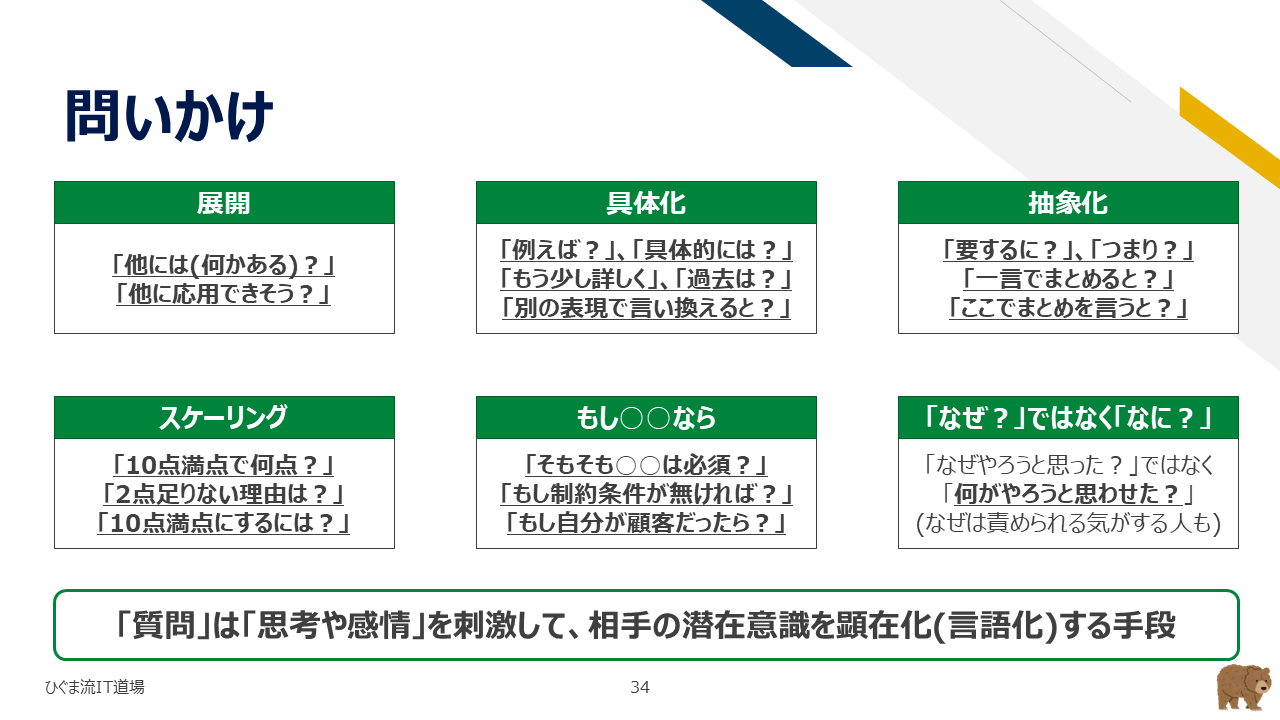 問いかけ

展開

「他には(何かある)？」
「他に応用できそう？」

具体化

「例えば？」､「具体的には？」
「もう少し詳しく」､「過去は？」
「別の表現で言い換えると？」

抽象化

「要するに？」､「つまり？」
「一言でまとめると？」
「ここでまとめを言うと？」

スケーリング

「10点満点で何点？」
「2点足りない理由は？」
「10点満点にするには？」

もし○○なら

「そもそも○○は必須？」
「もし制約条件が無ければ？」
「もし自分が顧客だったら？」

「なぜ？」ではなく「なに？」

「なぜやろうと思った？」ではなく
「何がやろうと思わせた？」
(なぜは責められる気がする人も)

「質問」は「思考や感情」を刺激して、相手の潜在意識を顕在化(言語化)する手段

ひぐま流IT道場

34